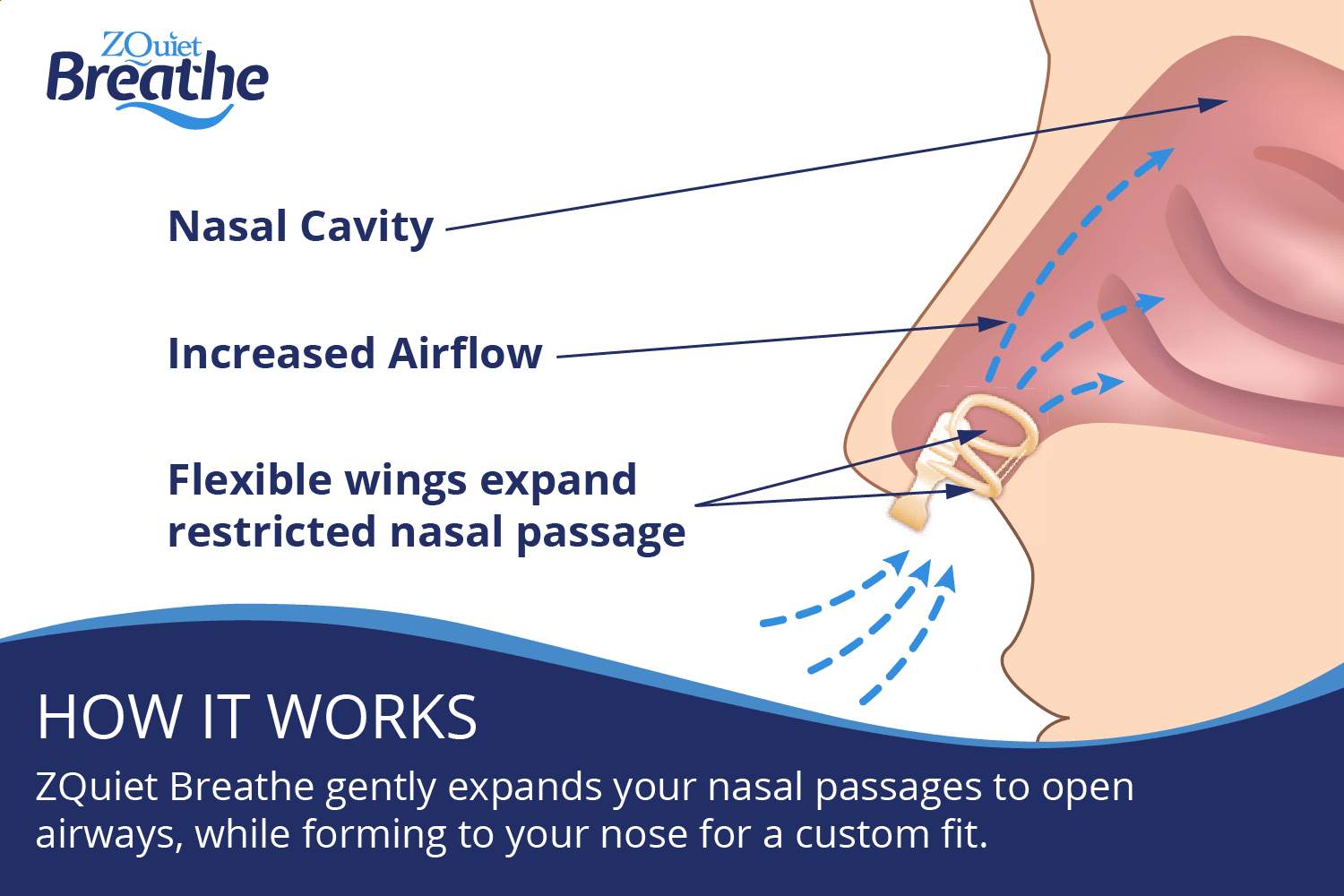 ZQuiet Breathe

Nasal Cavity

Increased Airflow

Flexible wings expand restricted nasal passage

HOW IT WORKS

ZQuiet Breathe gently expands your nasal passages to open airways, while forming to your nose for a custom fit.